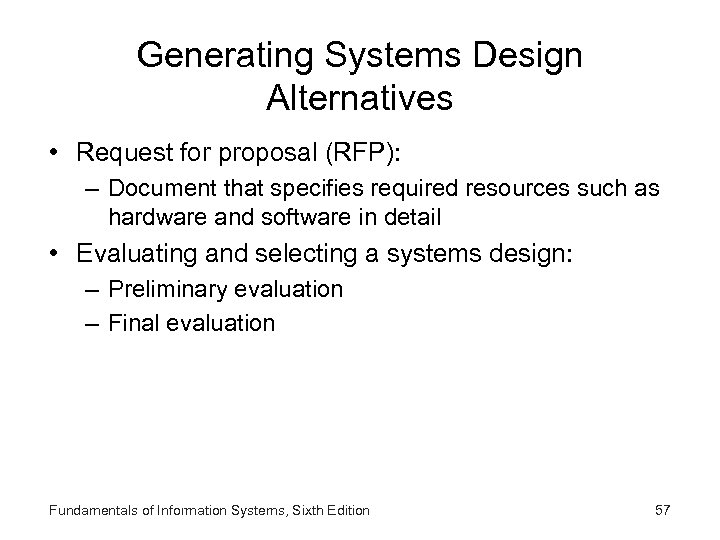 Generating Systems Design Alternatives

• Request for proposal (RFP):
– Document that specifies required resources such as hardware and software in detail
• Evaluating and selecting a systems design:
– Preliminary evaluation
– Final evaluation

Fundamentals of Information Systems, Sixth Edition

57